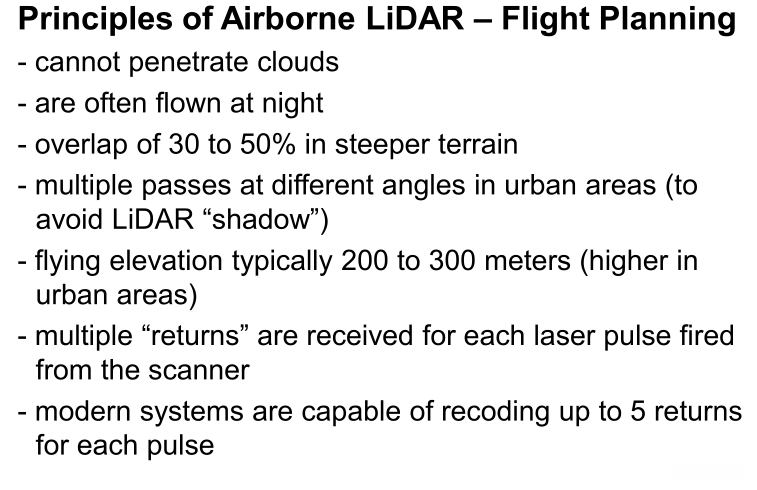 Principles of Airborne LiDAR – Flight Planning

- cannot penetrate clouds

- are often flown at night

- overlap of 30 to 50% in steeper terrain

- multiple passes at different angles in urban areas (to avoid LiDAR “shadow”)

- flying elevation typically 200 to 300 meters (higher in urban areas)

- multiple “returns” are received for each laser pulse fired from the scanner

- modern systems are capable of recoding up to 5 returns for each pulse